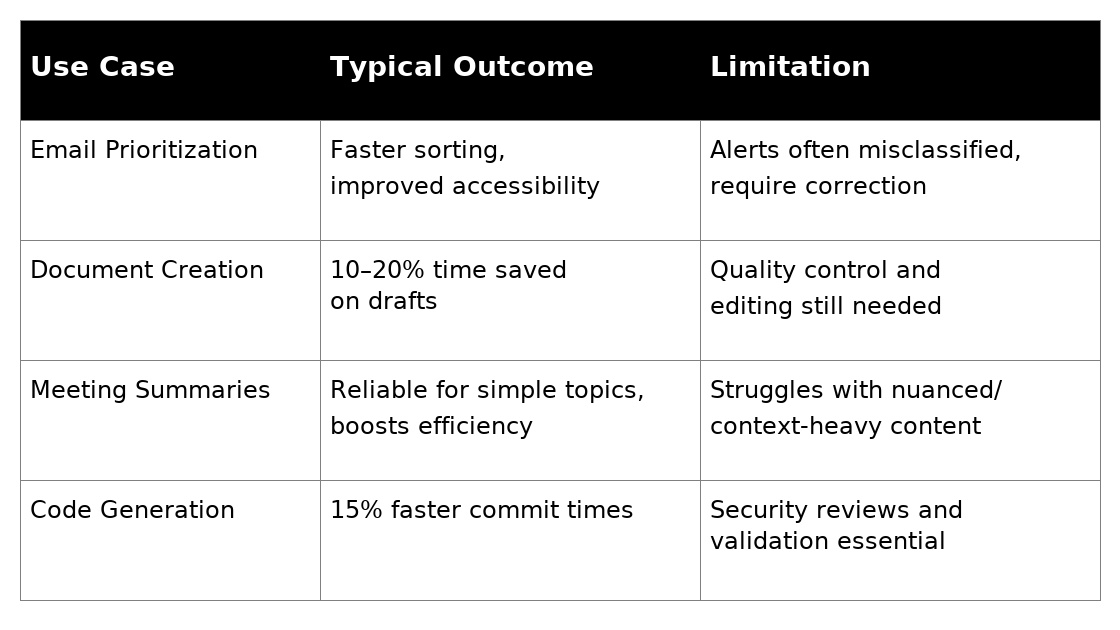 | Use Case | Typical Outcome | Limitation |
|---|---|---|
| Email Prioritization | Faster sorting, improved accessibility | Alerts often misclassified, require correction |
| Document Creation | 10–20% time saved on drafts | Quality control and editing still needed |
| Meeting Summaries | Reliable for simple topics, boosts efficiency | Struggles with nuanced/ context-heavy content |
| Code Generation | 15% faster commit times | Security reviews and validation essential |